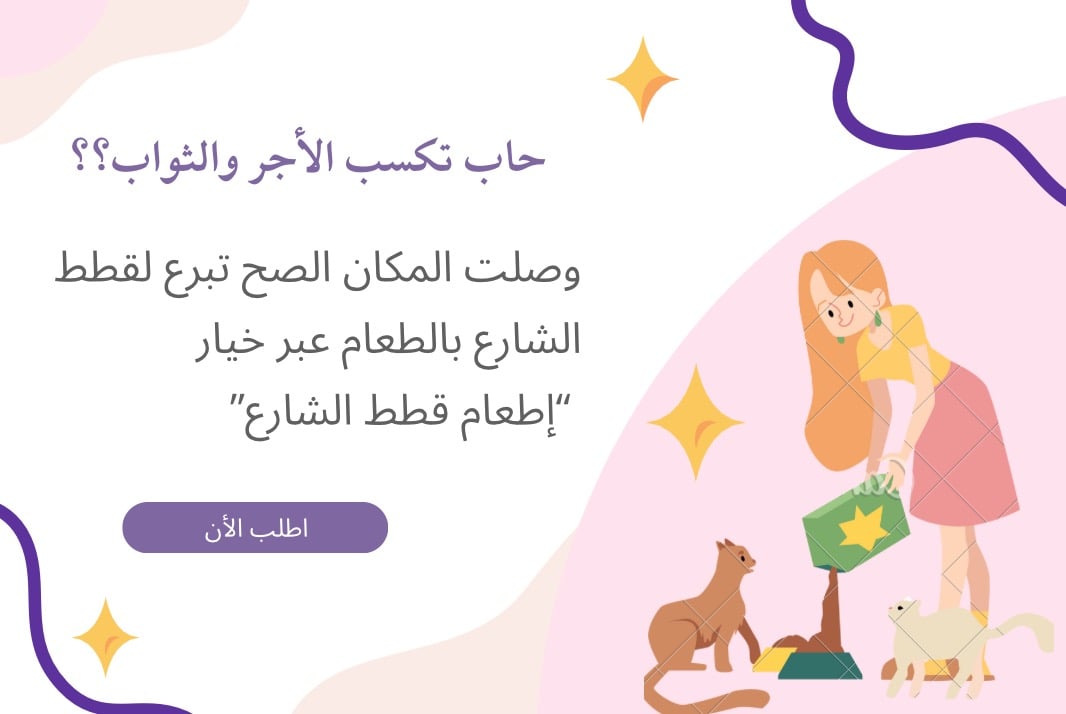 حاب تكسب الأجر والثواب؟؟

وصلت المكان الصح تبرع لقطط الشارع بالطعام عبر خيار "إطعام قطط الشارع"

اطلب الأن